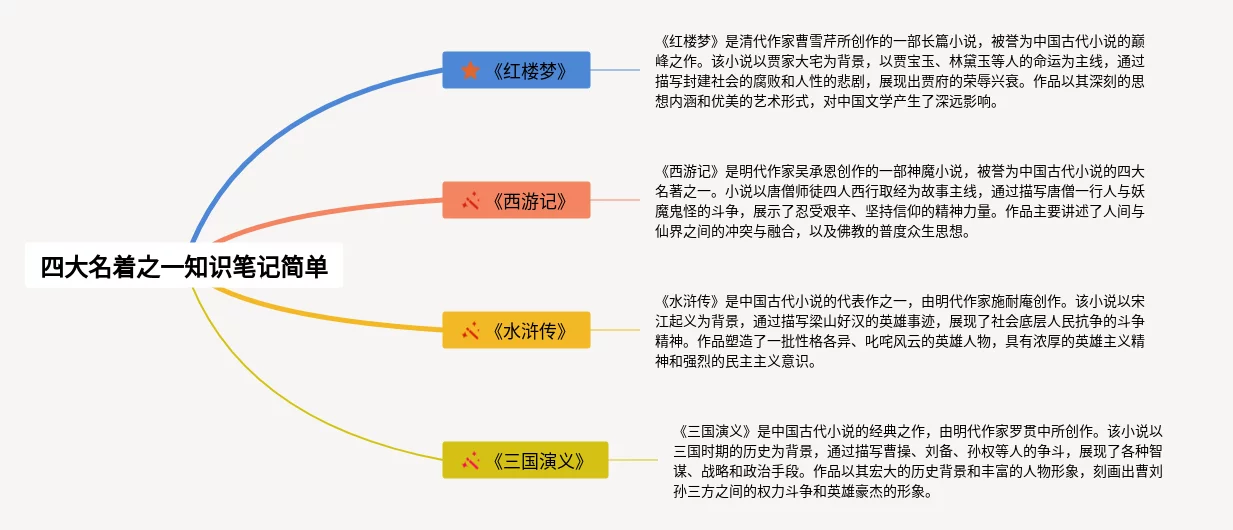 四大名着之一知识笔记简单

《红楼梦》

《红楼梦》是清代作家曹雪芹所创作的一部长篇小说，被誉为中国古代小说的巅峰之作。该小说以贾家大宅为背景，以贾宝玉、林黛玉等人的命运为主线，通过描写封建社会的腐败和人性的悲剧，展现出贾府的荣辱兴衰。作品以其深刻的思想内涵和优美的艺术形式，对中国文学产生了深远影响。

《西游记》

《西游记》是明代作家吴承恩创作的一部神魔小说，被誉为中国古代小说的四大名著之一。小说以唐僧师徒四人西行取经为故事主线，通过描写唐僧一行人与妖魔鬼怪的斗争，展示了忍受艰辛、坚持信仰的精神力量。作品主要讲述了人间与仙界之间的冲突与融合，以及佛教的普度众生思想。

《水浒传》

《水浒传》是中国古代小说的代表作之一，由明代作家施耐庵创作。该小说以宋江起义为背景，通过描写梁山好汉的英雄事迹，展现了社会底层人民抗争的斗争精神。作品塑造了一批性格各异、叱咤风云的英雄人物，具有浓厚的英雄主义精神和强烈的民主主义意识。

《三国演义》

《三国演义》是中国古代小说的经典之作，由明代作家罗贯中所创作。该小说以三国时期的历史为背景，通过描写曹操、刘备、孙权等人的争斗，展现了各种智谋、战略和政治手段。作品以其宏大的历史背景和丰富的人物形象，刻画出曹刘孙三方之间的权力斗争和英雄豪杰的形象。